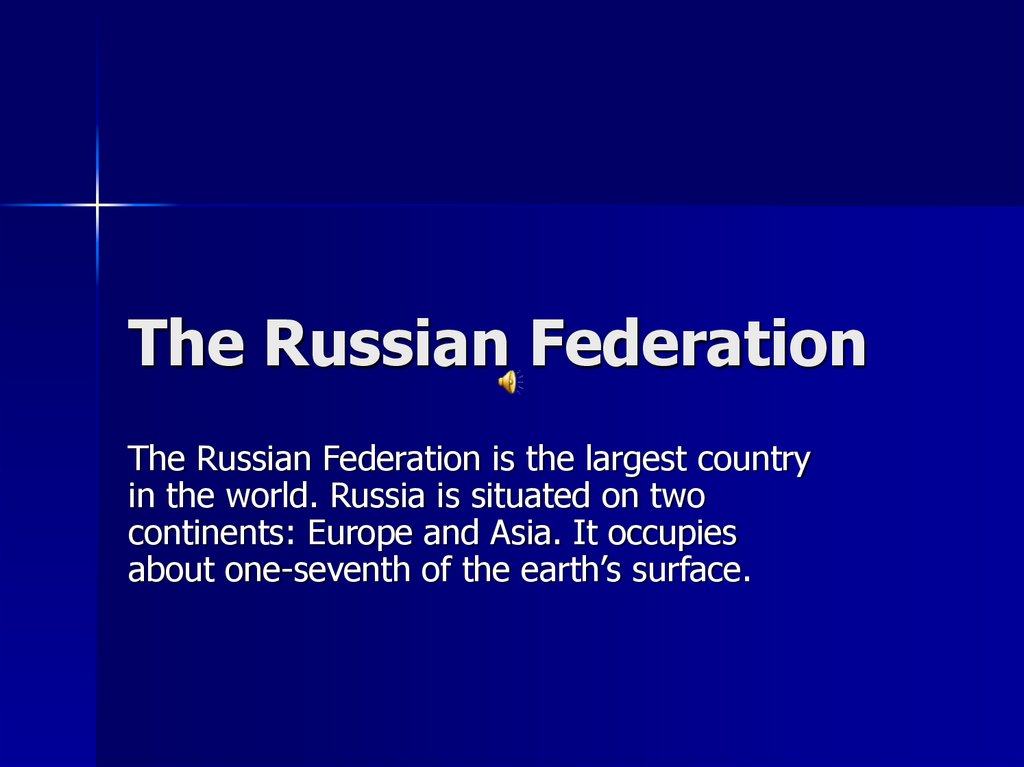 The Russian Federation

The Russian Federation is the largest country in the world. Russia is situated on two continents: Europe and Asia. It occupies about one-seventh of the earth’s surface.